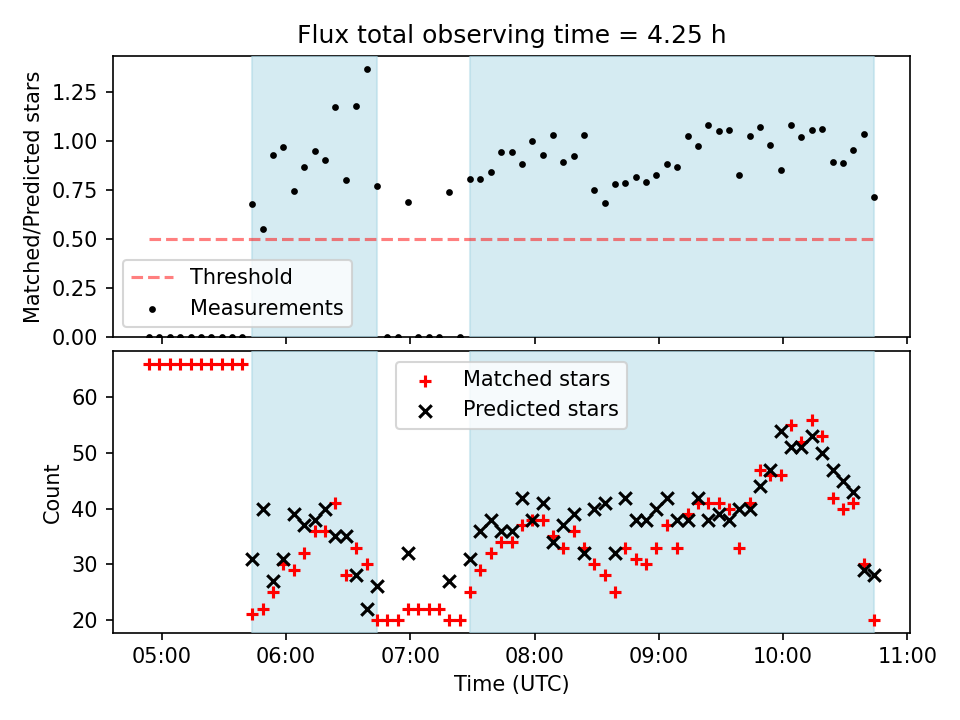 Flux total observing time = 4.25 h

Matched/Predicted stars

1.25
1.00
0.75
0.50
0.25
0.00

Threshold
Measurements

Matched stars
Predicted stars

Count

60
50
40
30
20

05:00
06:00
07:00
08:00
09:00
10:00
11:00

Time (UTC)